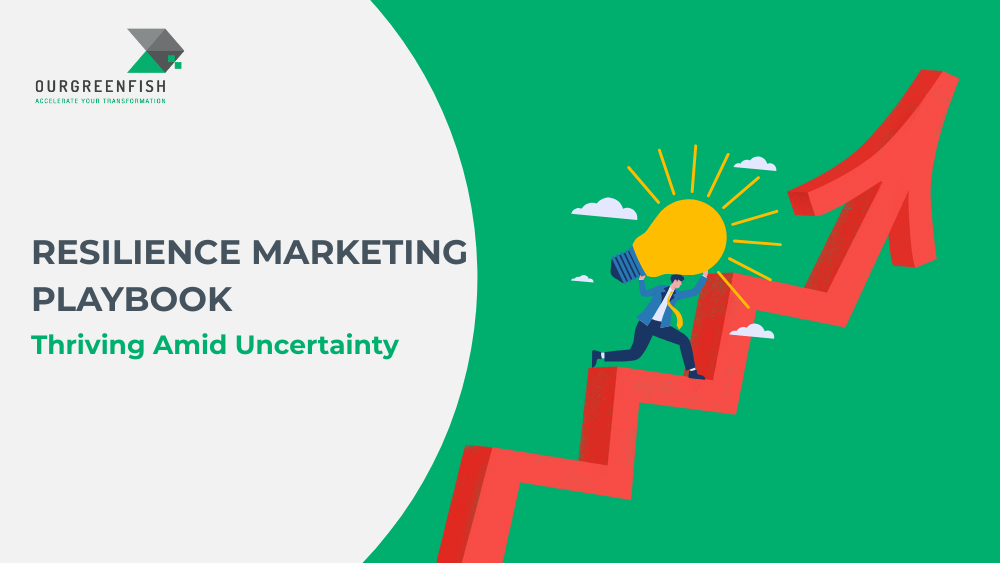 OURGREENFISH
ACCELERATE YOUR TRANSFORMATION

RESILIENCE MARKETING PLAYBOOK
Thriving Amid Uncertainty